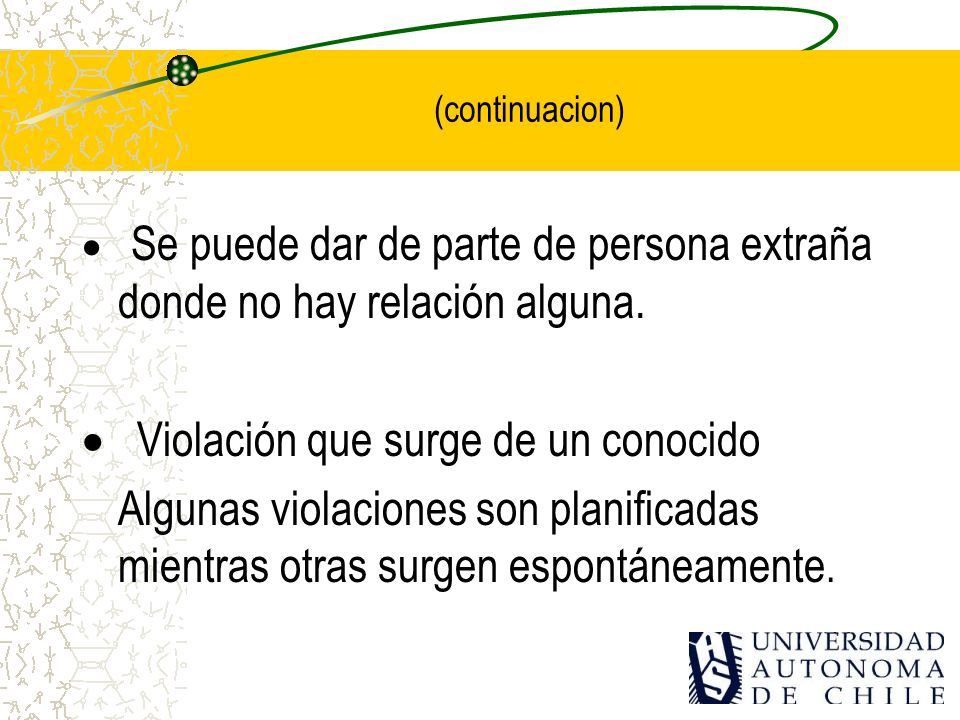 (continuacion)

• Se puede dar de parte de persona extraña donde no hay relación alguna.

• Violación que surge de un conocido

Algunas violaciones son planificadas mientras otras surgen espontáneamente.

UNIVERSIDAD AUTONOMA DE CHILE